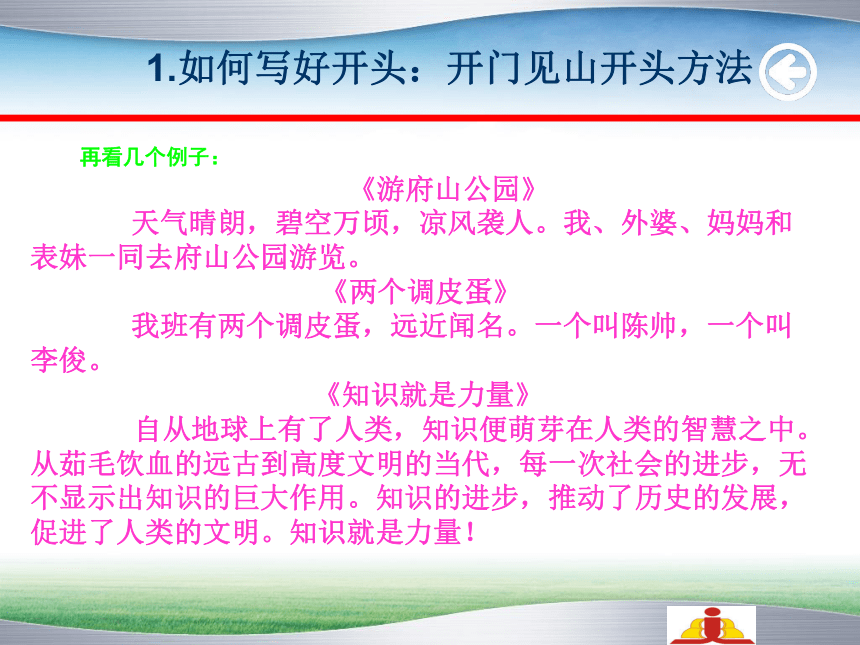 1.如何写好开头：开门见山开头方法

再看几个例子：

《游府山公园》

天气晴朗，碧空万顷，凉风袭人。我、外婆、妈妈和表妹一同去府山公园游览。

《两个调皮蛋》

我班有两个调皮蛋，远近闻名。一个叫陈帅，一个叫李俊。

《知识就是力量》

自从地球上有了人类，知识便萌芽在人类的智慧之中。从茹毛饮血的远古到高度文明的当代，每一次社会的进步，无不显示出知识的巨大作用。知识的进步，推动了历史的发展，促进了人类的文明。知识就是力量！